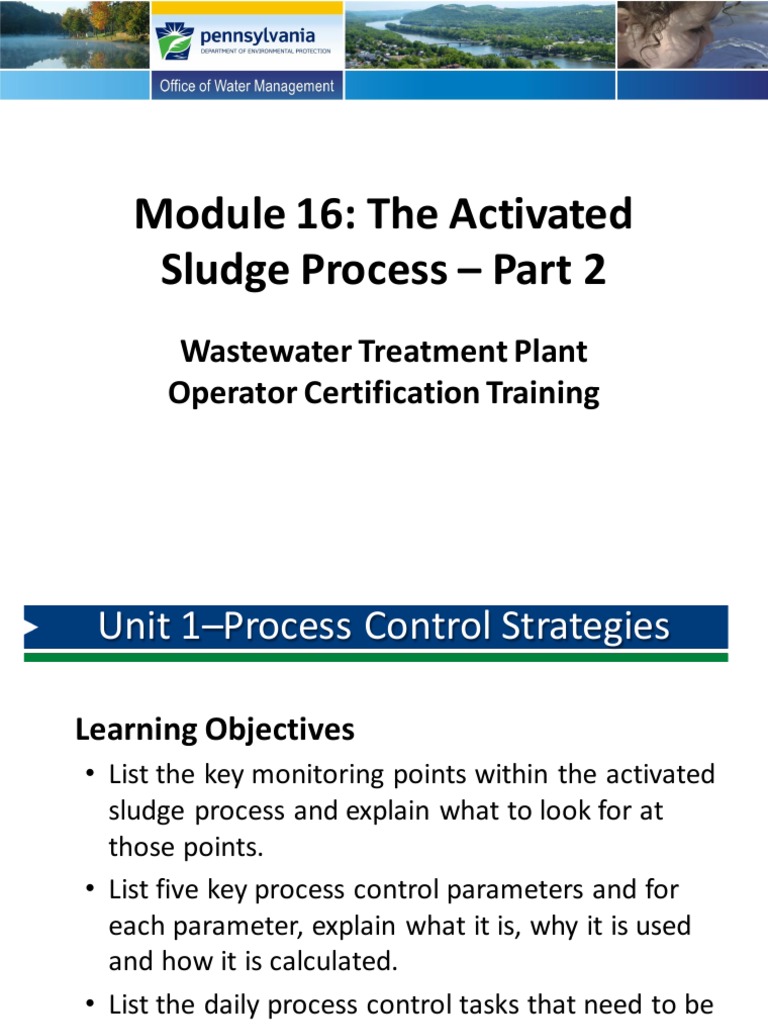 pennsylvania
DEPARTMENT OF ENVIRONMENTAL PROTECTION

Office of Water Management

Module 16: The Activated Sludge Process – Part 2

Wastewater Treatment Plant Operator Certification Training

Unit 1–Process Control Strategies

Learning Objectives

• List the key monitoring points within the activated sludge process and explain what to look for at those points.

• List five key process control parameters and for each parameter, explain what it is, why it is used and how it is calculated.

• List the daily process control tasks that need to be